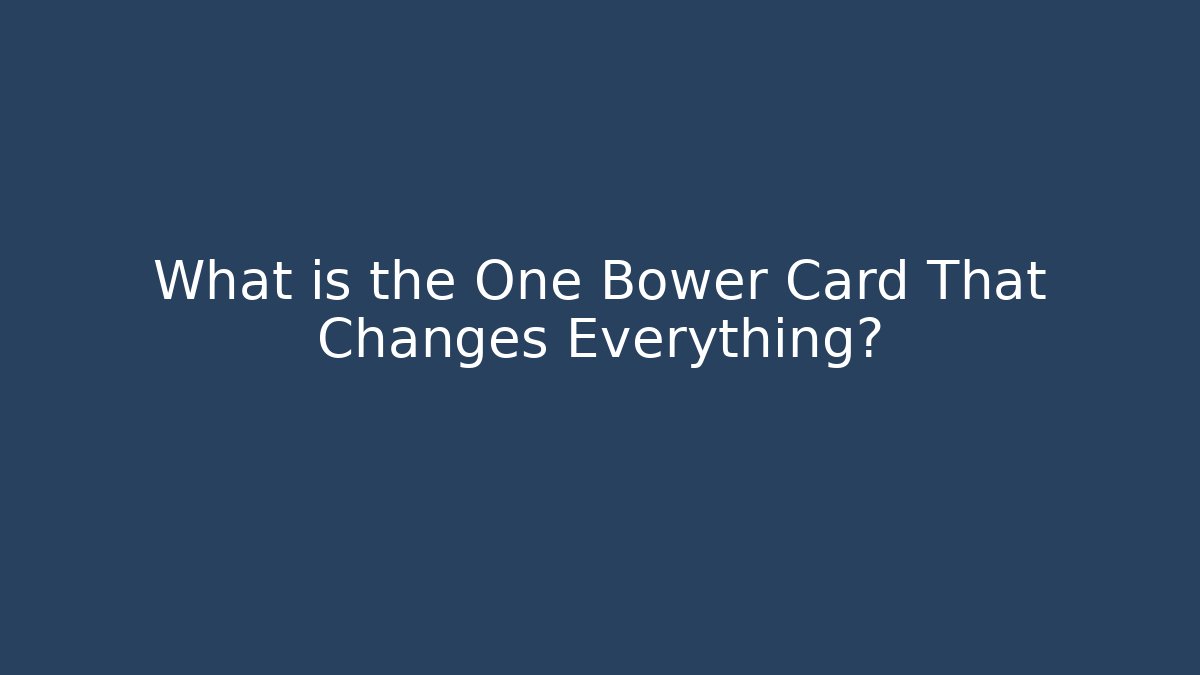 What is the One Bower Card That Changes Everything?